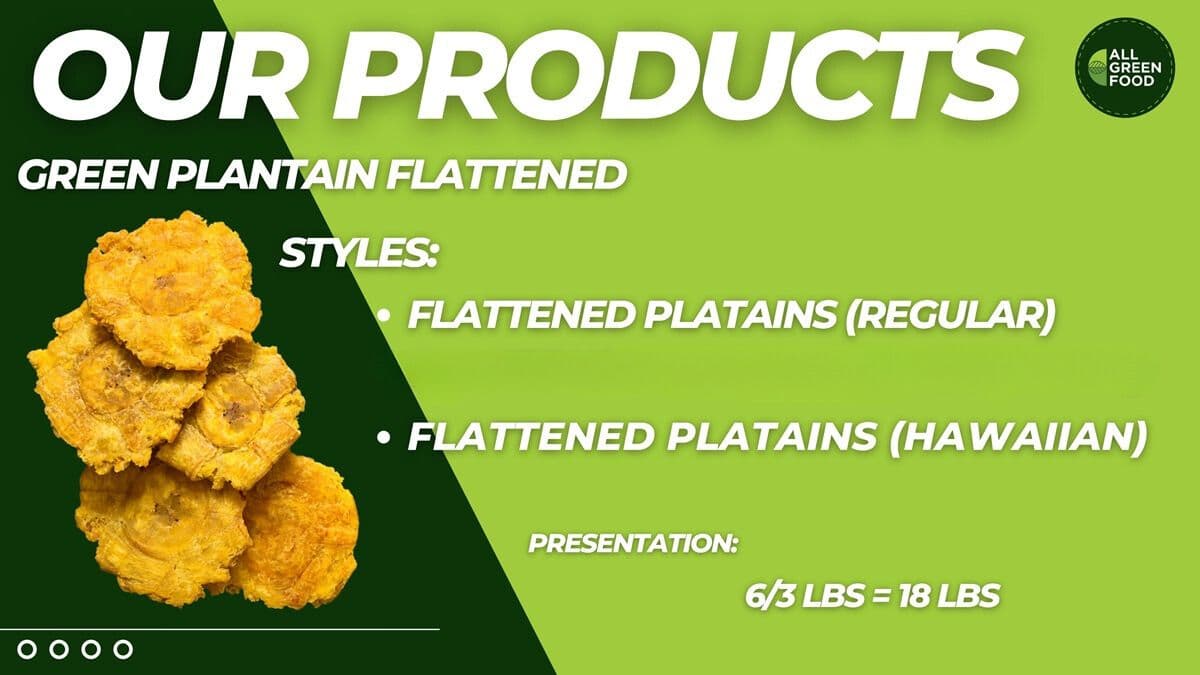 OUR PRODUCTS

ALL GREEN FOOD

GREEN PLANTAIN FLATTENED

STYLES:

• FLATTENED PLATAINS (REGULAR)

• FLATTENED PLATAINS (HAWAIIAN)

PRESENTATION:

6/3 LBS = 18 LBS